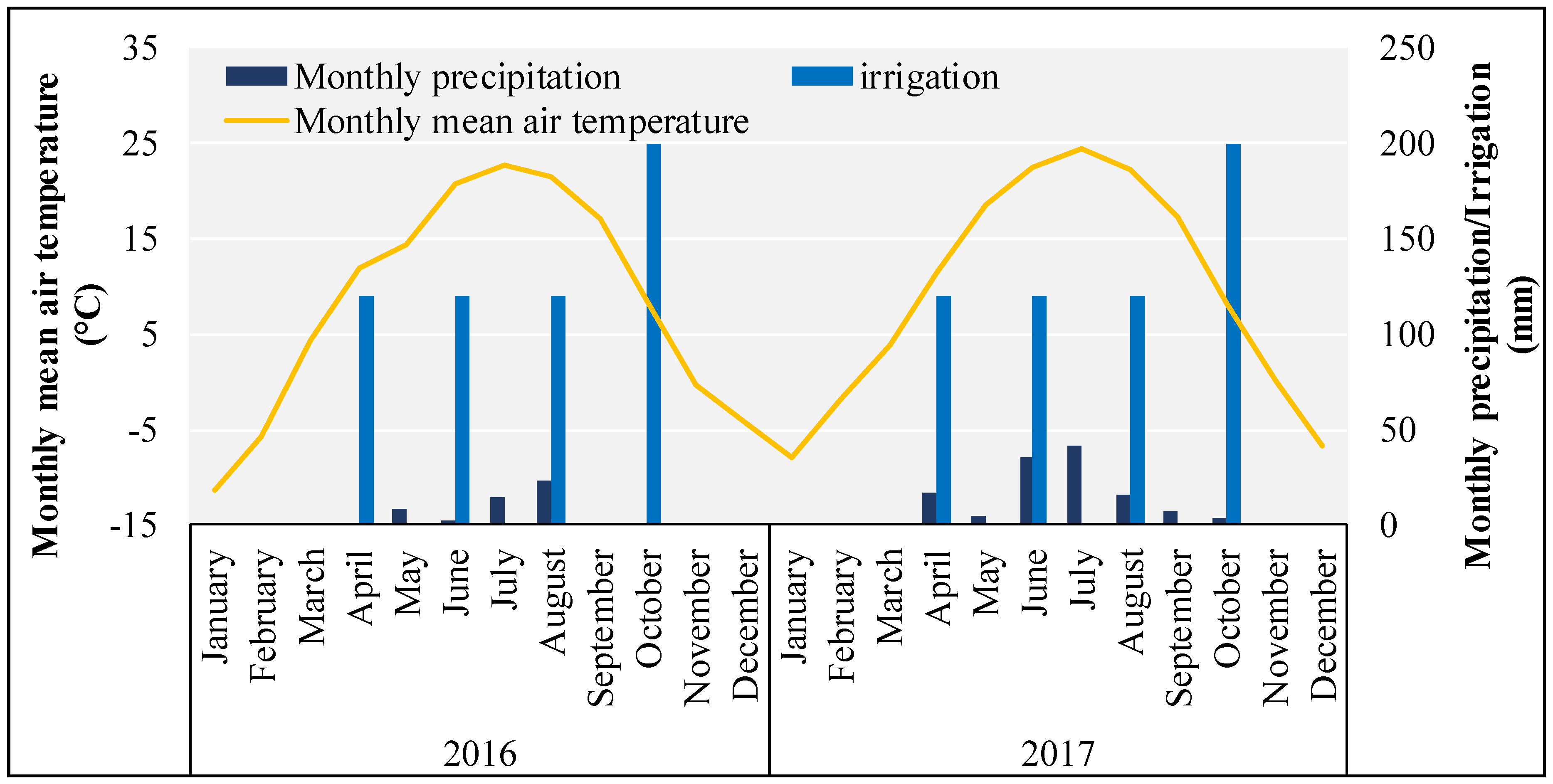 Monthly mean air temperature (°C)

35
25
15
5
-5
-15

Monthly precipitation
irrigation
Monthly mean air temperature

250
200
150
100
50
0

Monthly precipitation/Irrigation (mm)

January
February
March
April
May
June
July
August
September
October
November
December
January
February
March
April
May
June
July
August
September
October
November
December

2016
2017